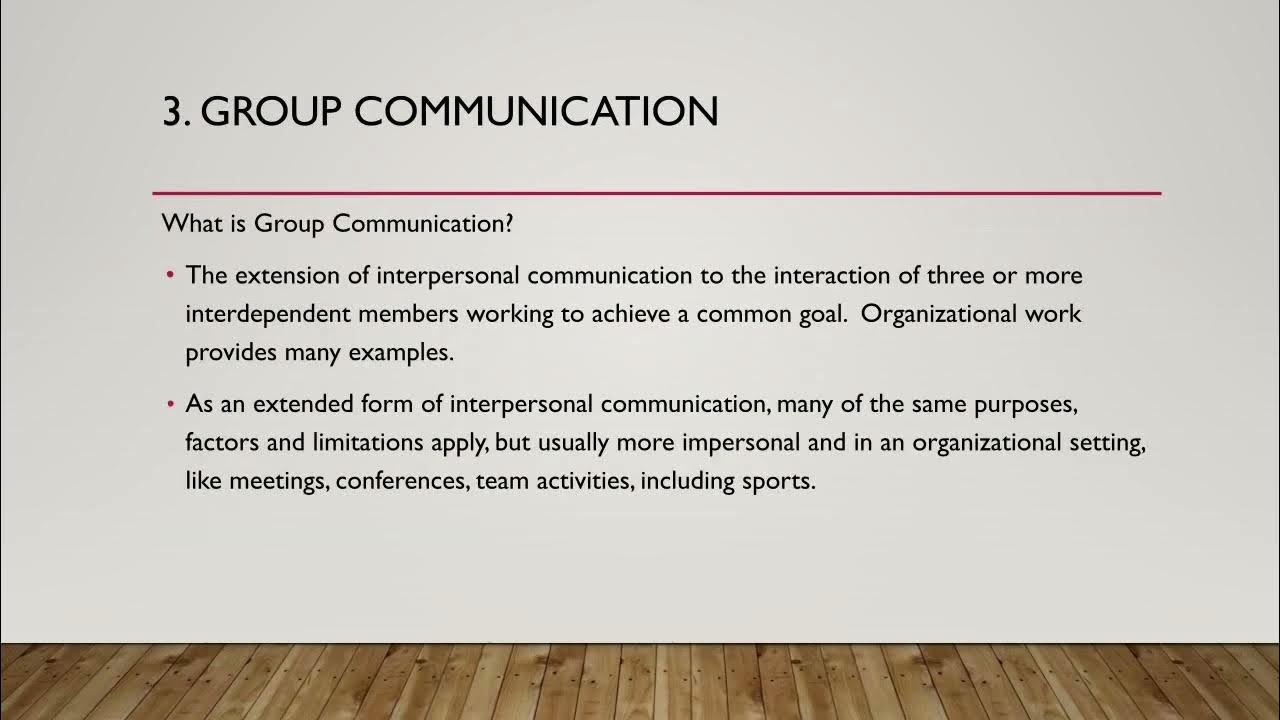 3. GROUP COMMUNICATION

What is Group Communication?

• The extension of interpersonal communication to the interaction of three or more interdependent members working to achieve a common goal. Organizational work provides many examples.

• As an extended form of interpersonal communication, many of the same purposes, factors and limitations apply, but usually more impersonal and in an organizational setting, like meetings, conferences, team activities, including sports.